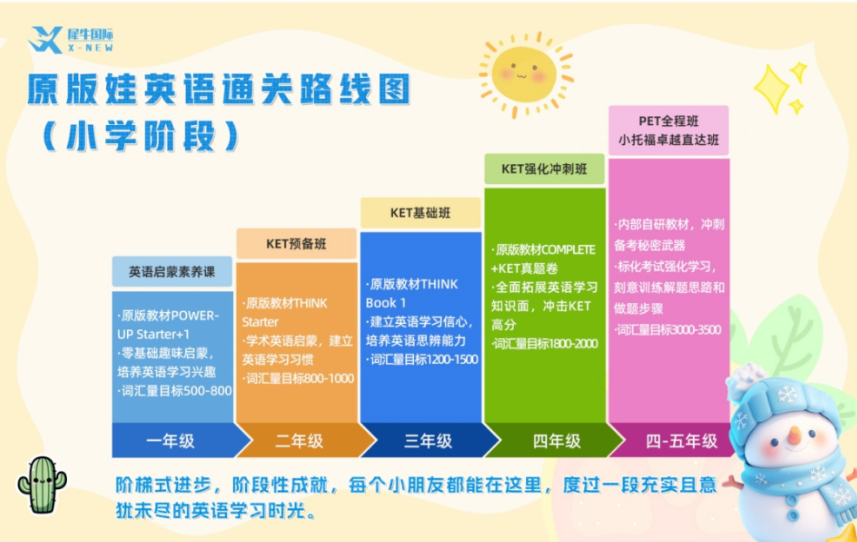 星牛国际
X-NEW

原版娃英语通关路线图
（小学阶段）

英语启蒙素养课
·原版教材POWER-UP Starter+1
·零基础趣味启蒙，培养英语学习兴趣
·词汇量目标500-800
一年级

KET预备班
·原版教材THINK Starter
·学术英语启蒙，建立英语学习习惯
·词汇量目标800-1000
二年级

KET基础班
·原版教材THINK Book 1
·建立英语学习信心，培养英语思辨能力
·词汇量目标1200-1500
三年级

KET强化冲刺班
·原版教材COMPLETE +KET真题卷
·全面拓展英语学习知识面，冲击KET高分
·词汇量目标1800-2000
四年级

PET全程班
小托福卓越直达班
·内部自研教材，冲刺备考秘密武器
·标化考试强化学习，刻意训练解题思路和做题步骤
·词汇量目标3000-3500
四-五年级

阶梯式进步，阶段性成就，每个小朋友都能在这里，度过一段充实且意犹未尽的英语学习时光。